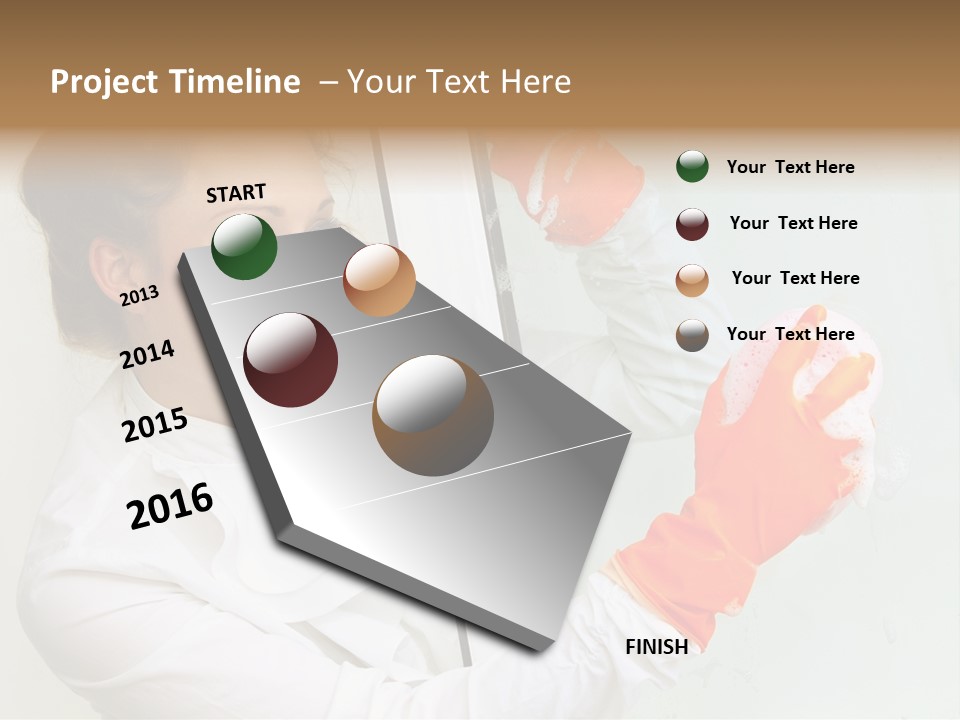 Project Timeline – Your Text Here

START

2013

2014

2015

2016

FINISH

Your Text Here

Your Text Here

Your Text Here

Your Text Here